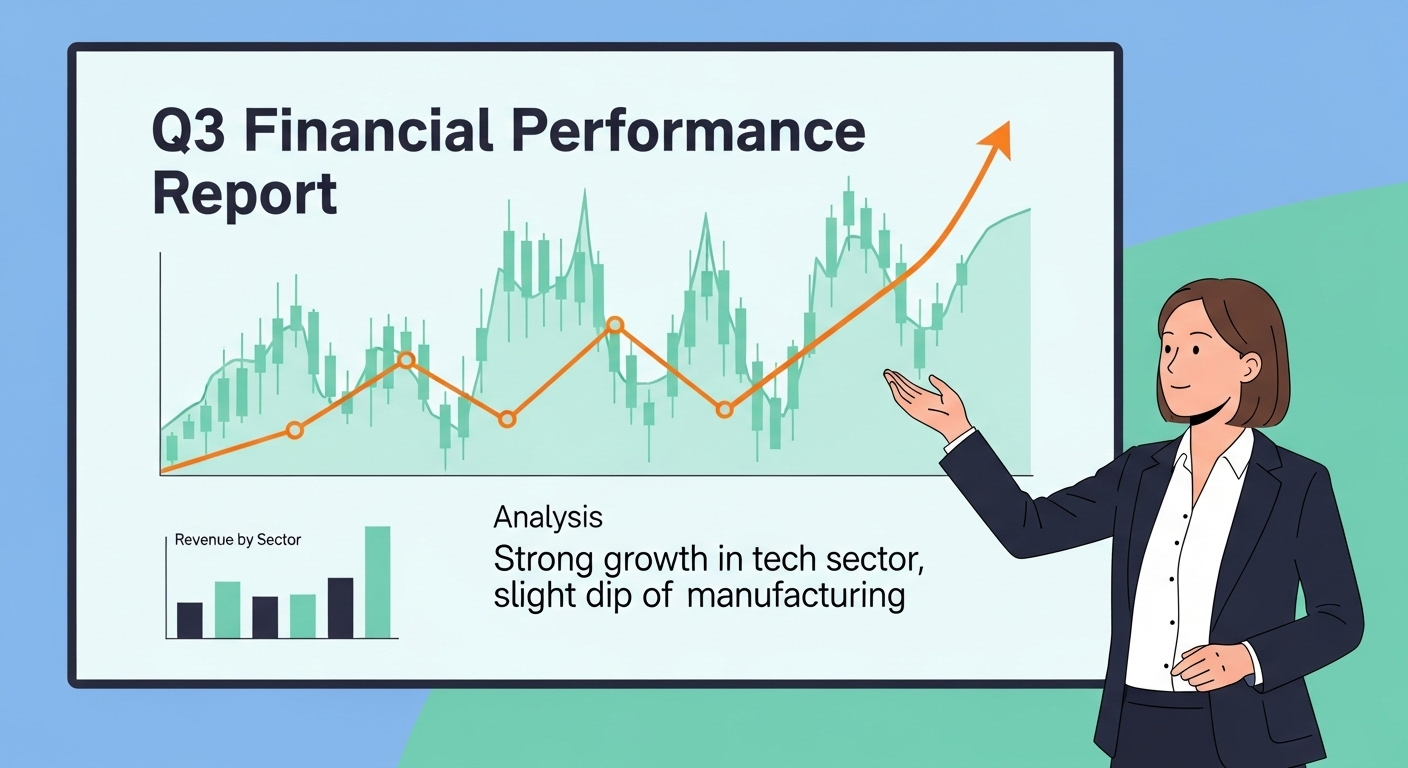 Q3 Financial Performance Report

Revenue by Sector

Analysis
Strong growth in tech sector, slight dip of manufacturing